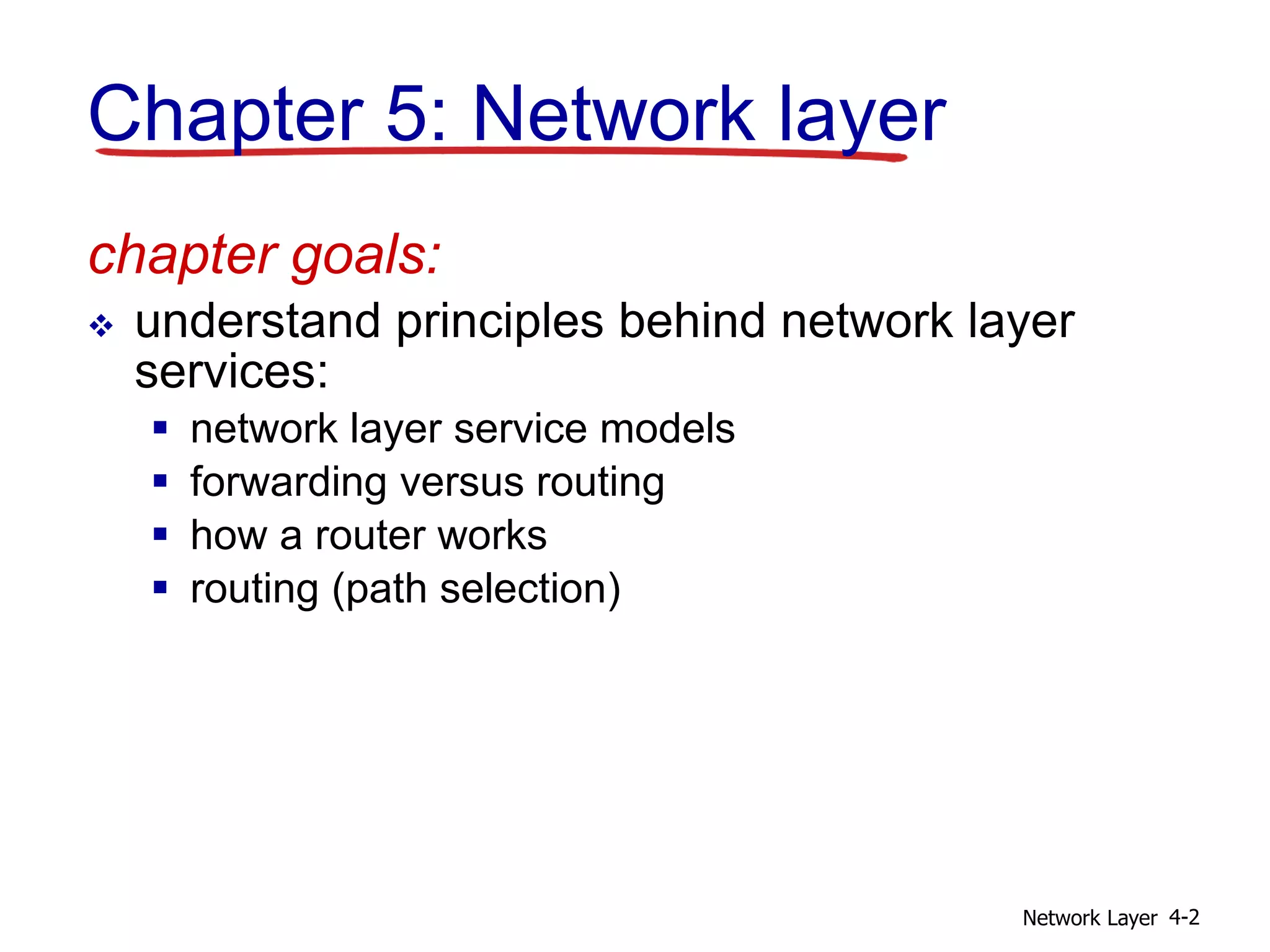 Chapter 5: Network layer

chapter goals:

❖ understand principles behind network layer services:

▪ network layer service models
▪ forwarding versus routing
▪ how a router works
▪ routing (path selection)

Network Layer 4-2